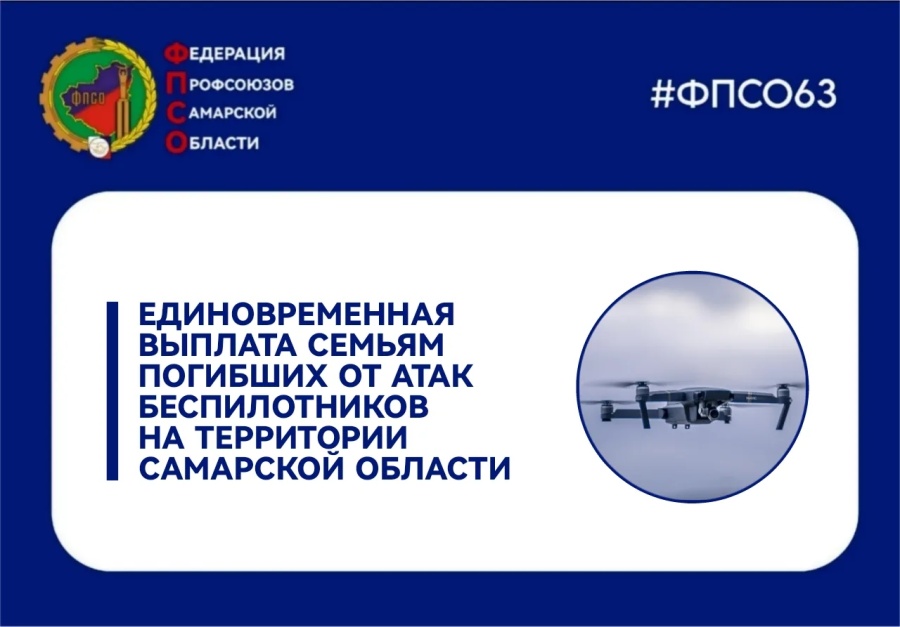 ФПСО

ФЕДЕРАЦИЯ
ПРОФСОЮЗОВ
САМАРСКОЙ
ОБЛАСТИ

#ФПСО63

ЕДИНОВРЕМЕННАЯ ВЫПЛАТА СЕМЬЯМ ПОГИБШИХ ОТ АТАК БЕСПИЛОТНИКОВ НА ТЕРРИТОРИИ САМАРСКОЙ ОБЛАСТИ